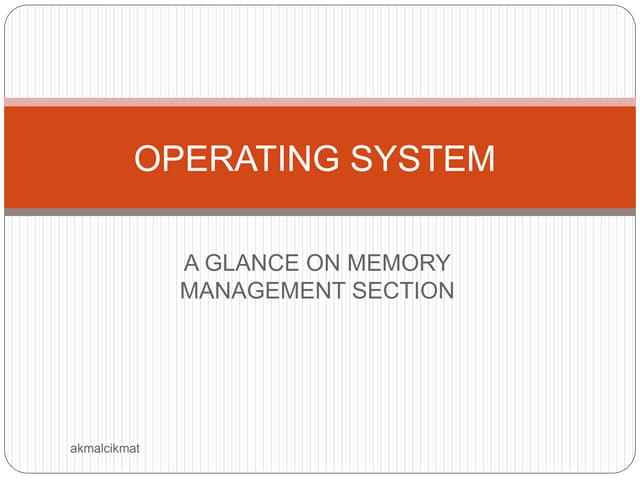 OPERATING SYSTEM

A GLANCE ON MEMORY MANAGEMENT SECTION

akmalcikmat